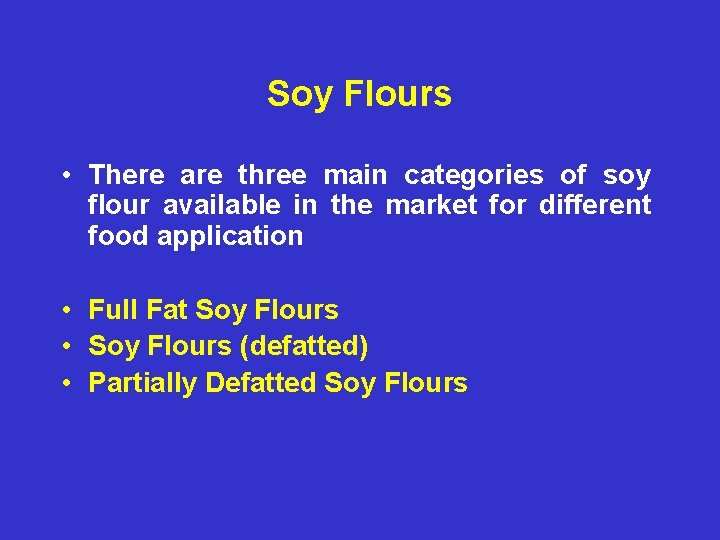 Soy Flours

• There are three main categories of soy flour available in the market for different food application

• Full Fat Soy Flours
• Soy Flours (defatted)
• Partially Defatted Soy Flours